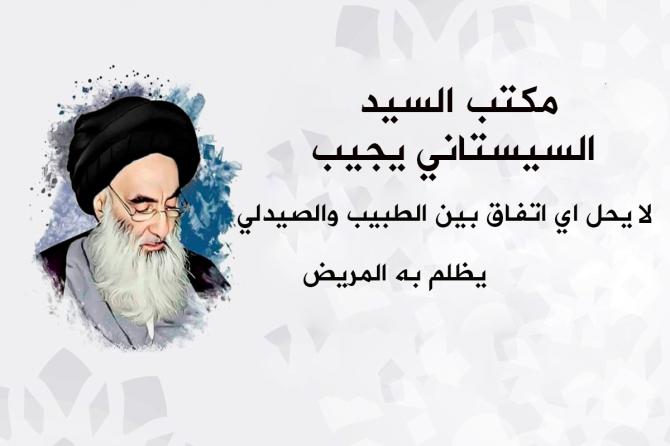 مكتب السيد
السيستاني يجيب

لا يحل اي اتفاق بين الطبيب والصيدلي
يظلم به المريض